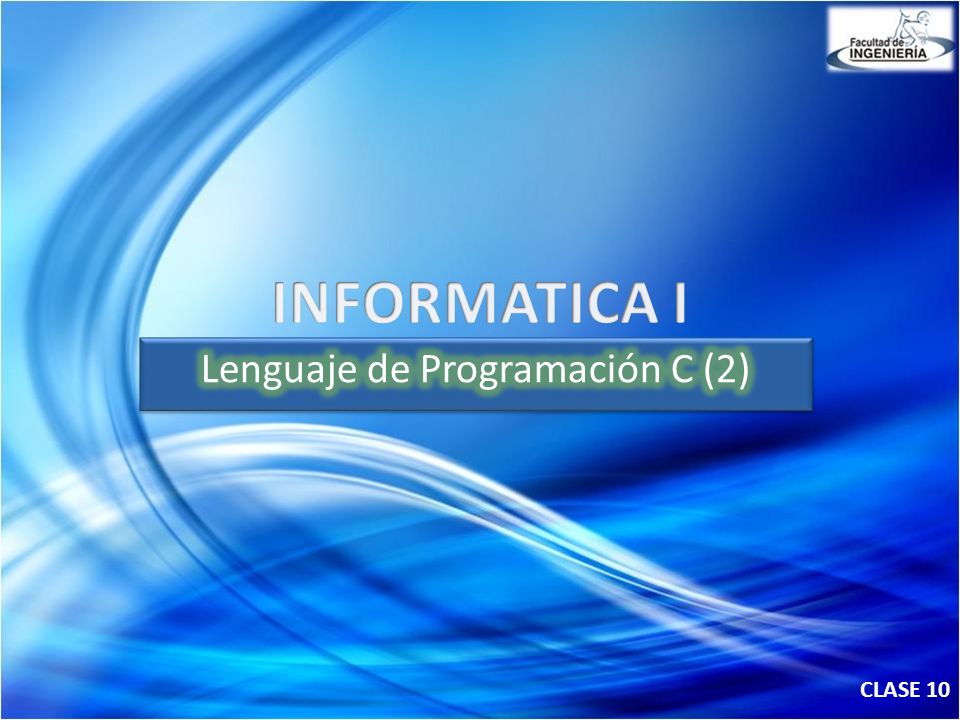 Facultad de
INGENIERÍA

INFORMATICA I

Lenguaje de Programación C (2)

CLASE 10